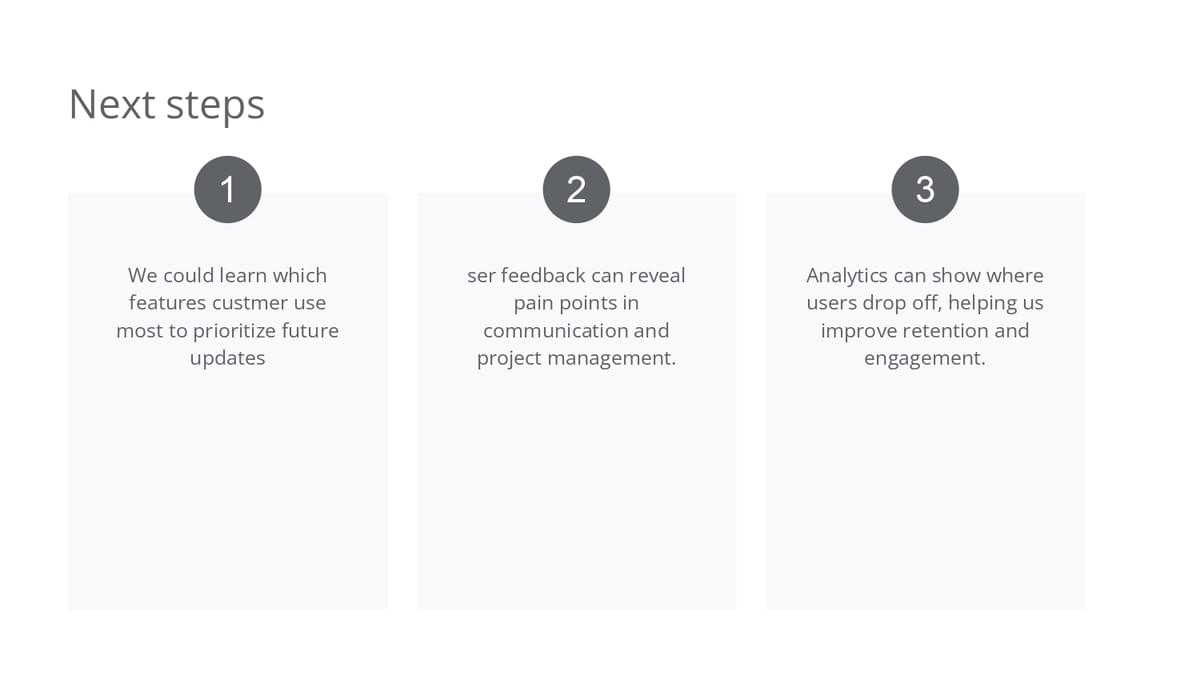 Next steps

1

We could learn which features custmer use most to prioritize future updates

2

ser feedback can reveal pain points in communication and project management.

3

Analytics can show where users drop off, helping us improve retention and engagement.